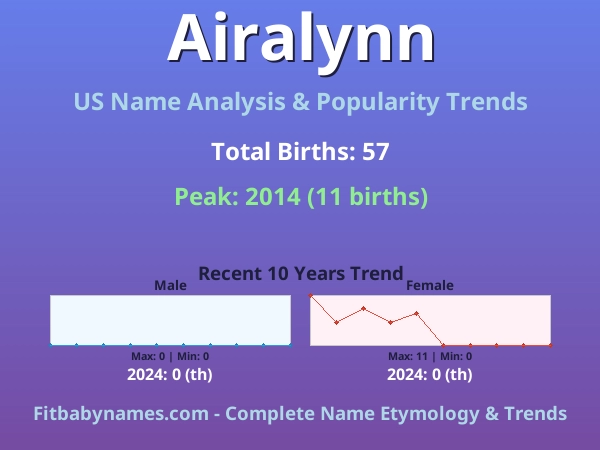 Airalynn

US Name Analysis & Popularity Trends

Total Births: 57

Peak: 2014 (11 births)

Recent 10 Years Trend

Male

Max: 0 | Min: 0

2024: 0 (th)

Female

Max: 11 | Min: 0

2024: 0 (th)

Fitbabynames.com - Complete Name Etymology & Trends